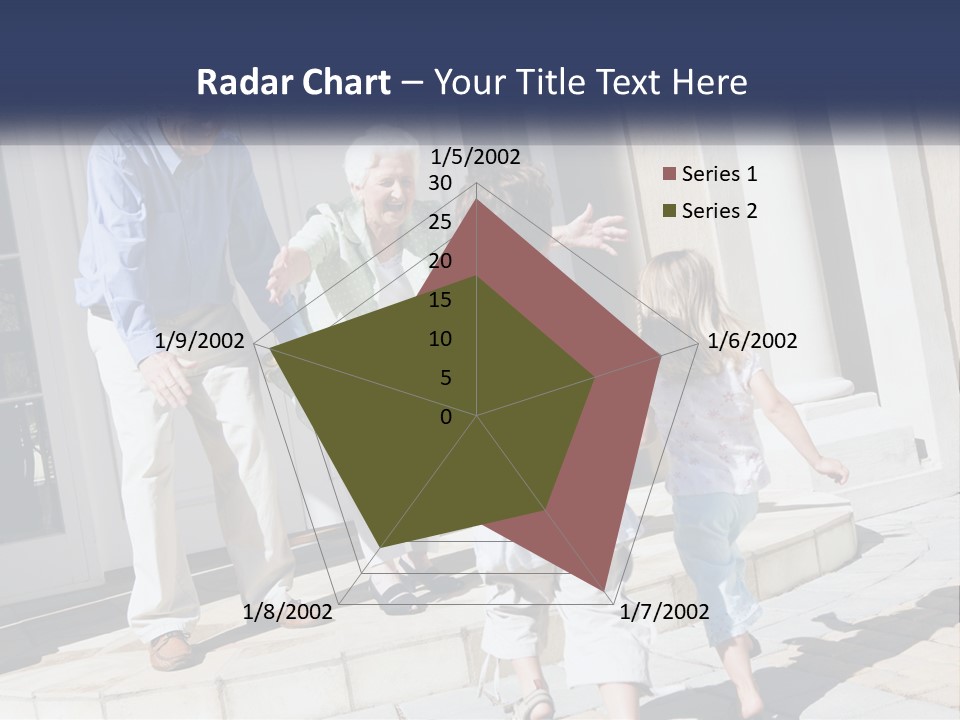 Radar Chart – Your Title Text Here

1/5/2002

30
25
20
15
10
5
0

1/6/2002

1/7/2002

1/8/2002

1/9/2002

Series 1
Series 2